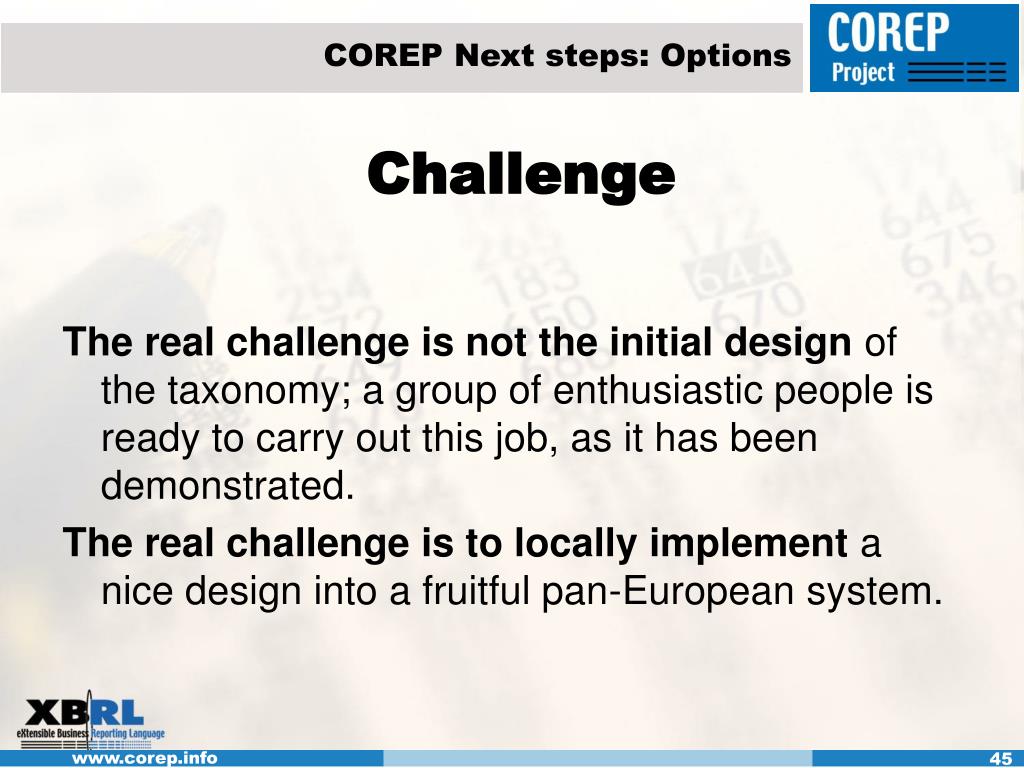 COREP Next steps: Options

COREP Project

Challenge

The real challenge is not the initial design of the taxonomy; a group of enthusiastic people is ready to carry out this job, as it has been demonstrated.

The real challenge is to locally implement a nice design into a fruitful pan-European system.

XBRL
eXtensible Business Reporting Language

www.corep.info

45